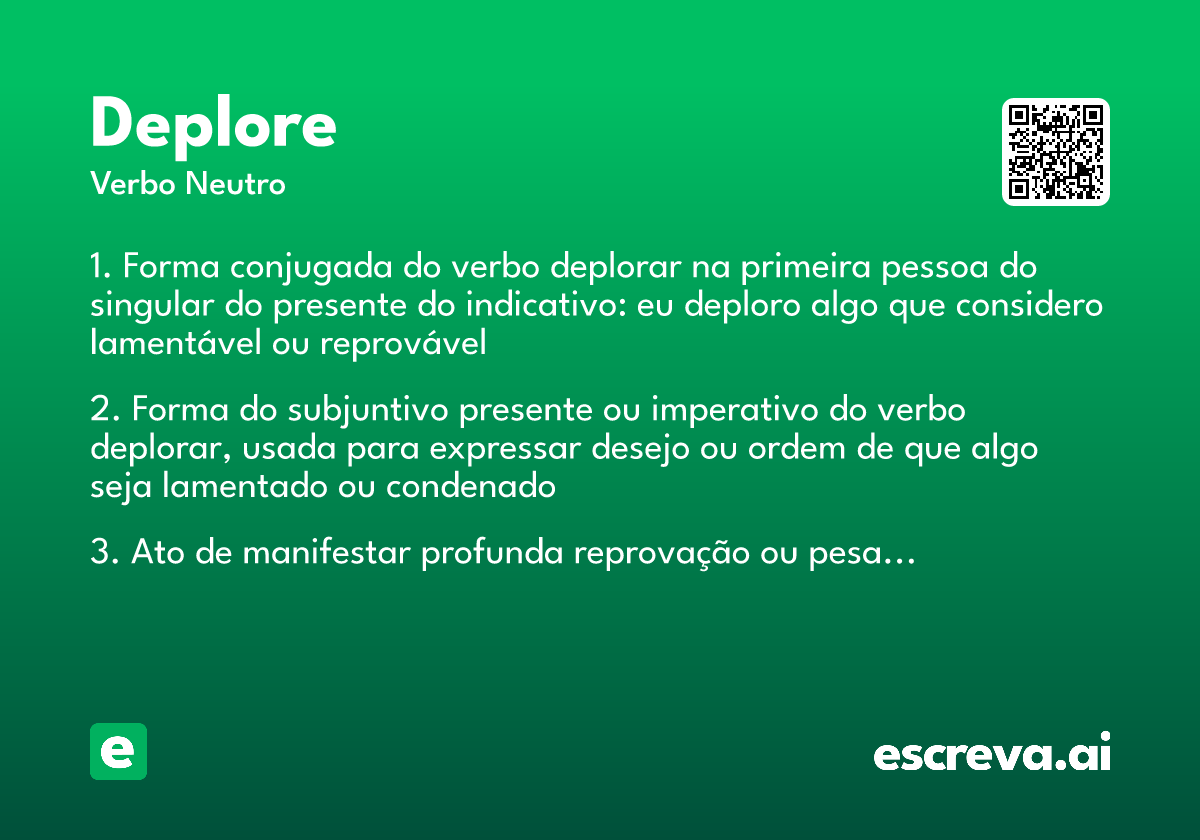 Deplore
Verbo Neutro

1. Forma conjugada do verbo deplorar na primeira pessoa do singular do presente do indicativo: eu deploro algo que considero lamentável ou reprovável

2. Forma do subjuntivo presente ou imperativo do verbo deplorar, usada para expressar desejo ou ordem de que algo seja lamentado ou condenado

3. Ato de manifestar profunda reprovação ou pesa…

e

escreva.ai